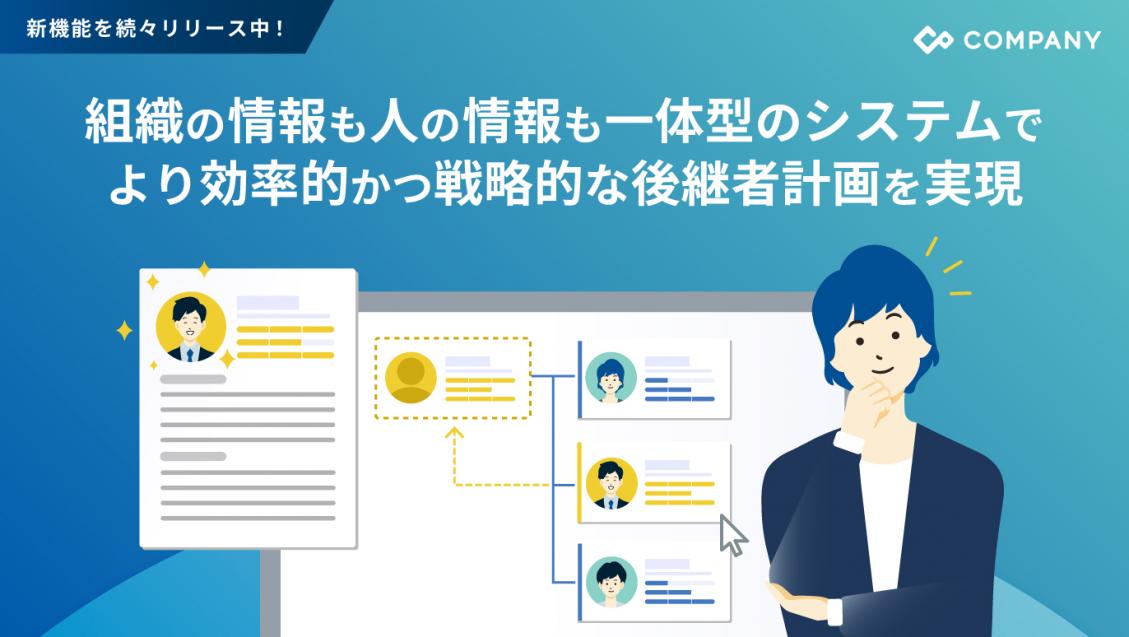 新機能を続々リリース中！

COMPANY

組織の情報も人の情報も一体型のシステムで
より効率的かつ戦略的な後継者計画を実現